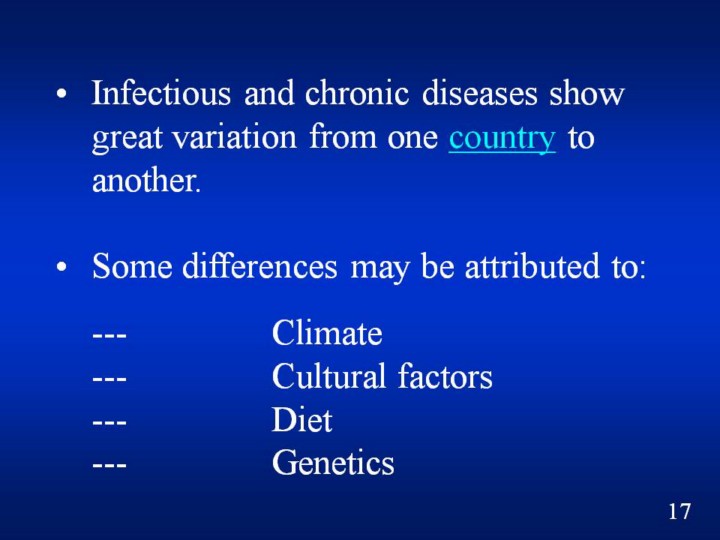 • Infectious and chronic diseases show great variation from one country to another.

• Some differences may be attributed to:

--- Climate
--- Cultural factors
--- Diet
--- Genetics

17